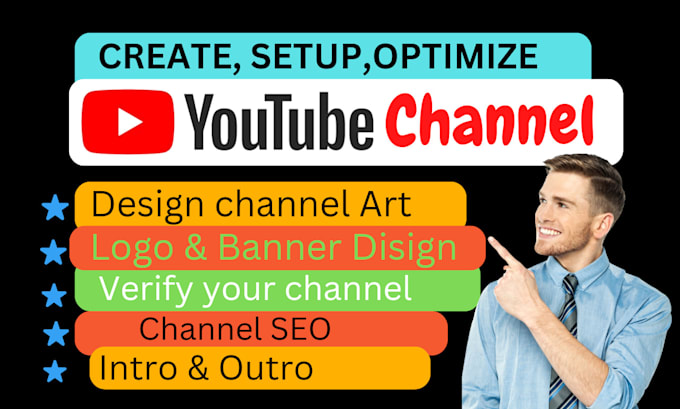 CREATE, SETUP,OPTIMIZE

YouTube Channel

Design channel Art
Logo & Banner Disign
Verify your channel
Channel SEO
Intro & Outro